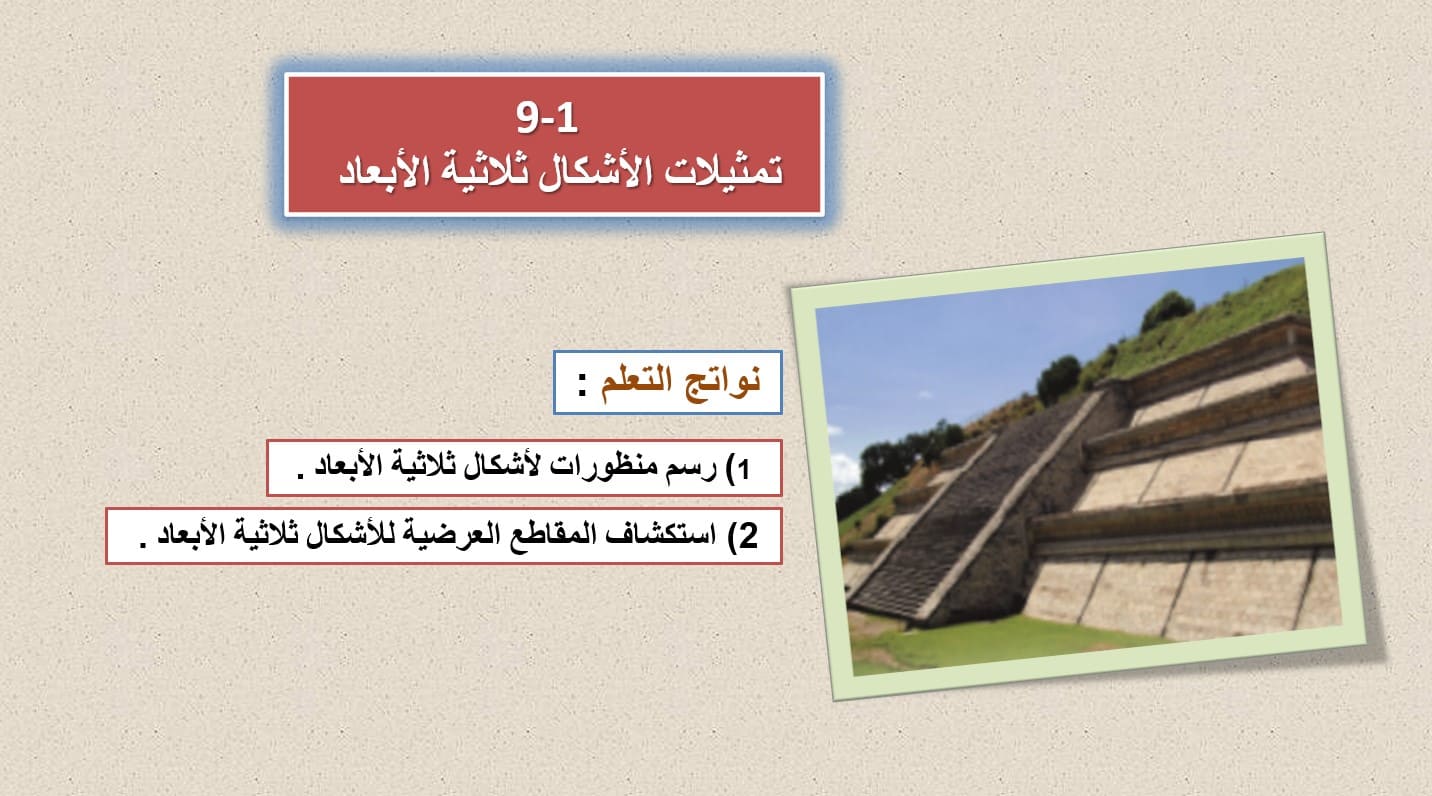 9-1
تمثيلات الأشكال ثلاثية الأبعاد

نواتج التعلم :

1) رسم منظورات لأشكال ثلاثية الأبعاد .

2) استكشاف المقاطع العرضية للأشكال ثلاثية الأبعاد .